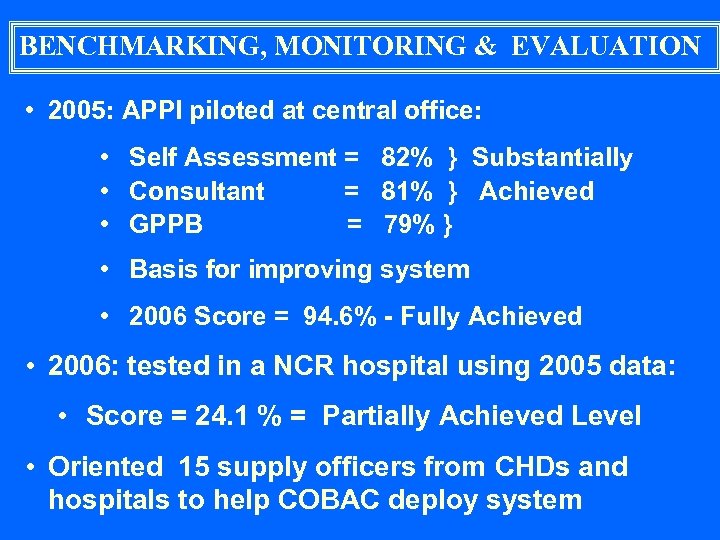 BENCHMARKING, MONITORING & EVALUATION

• 2005: APPI piloted at central office:

• Self Assessment = 82% } Substantially
• Consultant = 81% } Achieved
• GPPB = 79% }

• Basis for improving system

• 2006 Score = 94.6% - Fully Achieved

• 2006: tested in a NCR hospital using 2005 data:

• Score = 24.1 % = Partially Achieved Level

• Oriented 15 supply officers from CHDs and hospitals to help COBAC deploy system